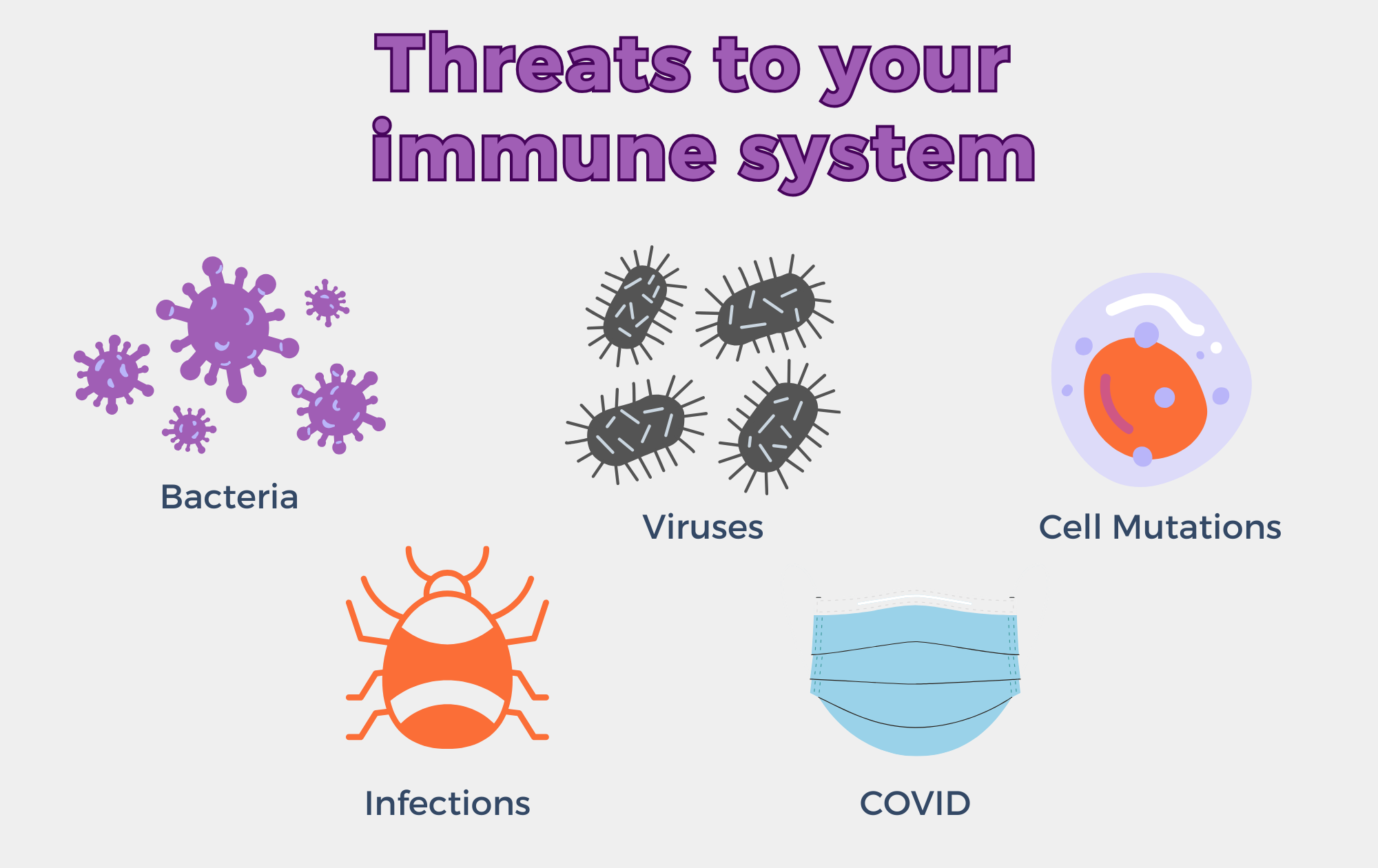 Threats to your immune system

Bacteria

Viruses

Cell Mutations

Infections

COVID